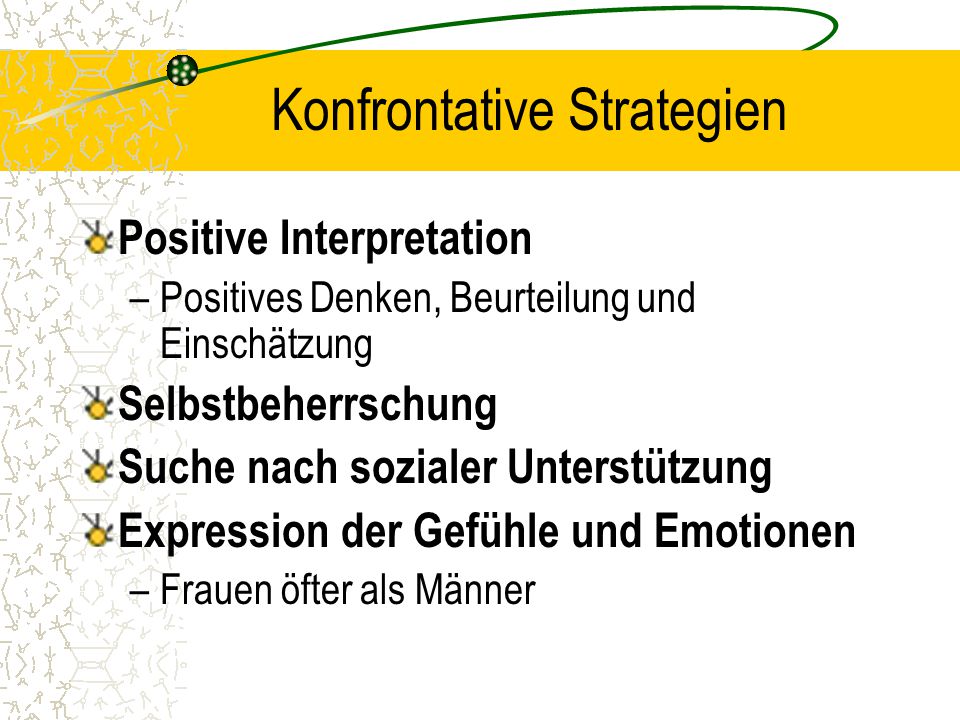 Konfrontative Strategien

Positive Interpretation
– Positives Denken, Beurteilung und Einschätzung

Selbstbeherrschung

Suche nach sozialer Unterstützung

Expression der Gefühle und Emotionen
– Frauen öfter als Männer